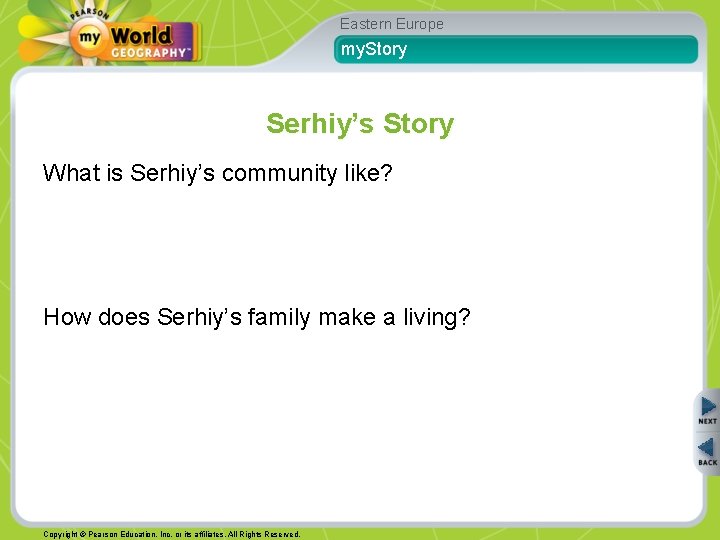 PEARSON
my World GEOGRAPHY™

Eastern Europe

myStory

Serhiy's Story

What is Serhiy's community like?

How does Serhiy's family make a living?

NEXT

BACK

Copyright © Pearson Education, Inc. or its affiliates. All Rights Reserved.